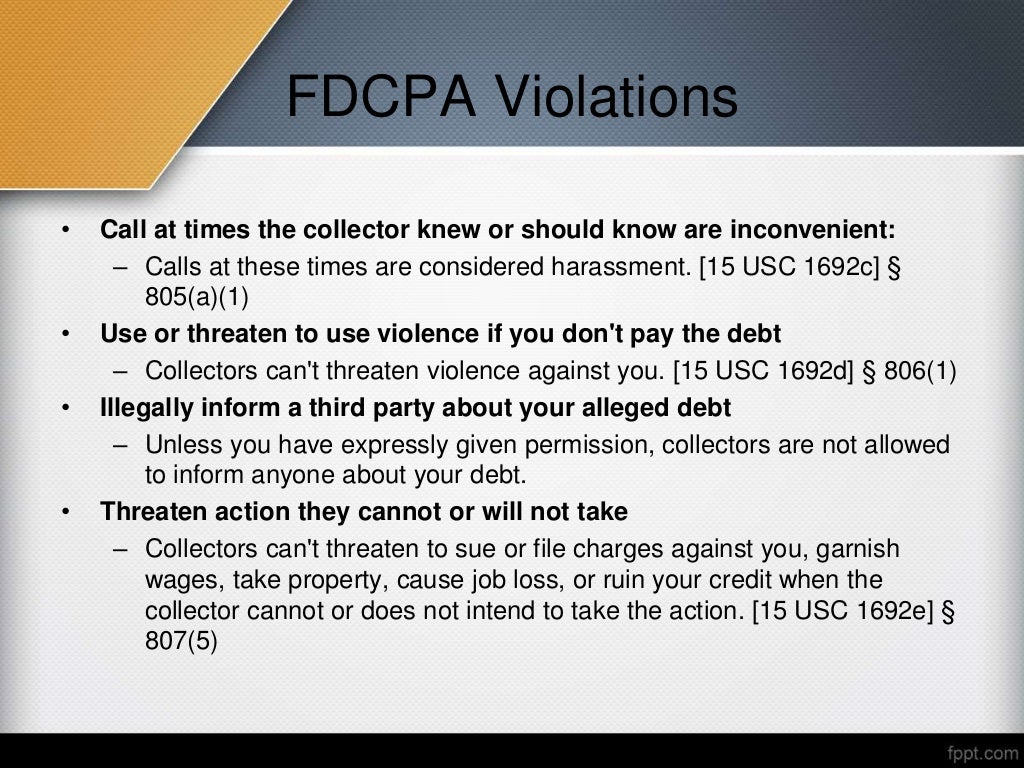 FDCPA Violations

• Call at times the collector knew or should know are inconvenient:
  – Calls at these times are considered harassment. [15 USC 1692c] § 805(a)(1)
• Use or threaten to use violence if you don't pay the debt
  – Collectors can't threaten violence against you. [15 USC 1692d] § 806(1)
• Illegally inform a third party about your alleged debt
  – Unless you have expressly given permission, collectors are not allowed to inform anyone about your debt.
• Threaten action they cannot or will not take
  – Collectors can't threaten to sue or file charges against you, garnish wages, take property, cause job loss, or ruin your credit when the collector cannot or does not intend to take the action. [15 USC 1692e] § 807(5)

fppt.com